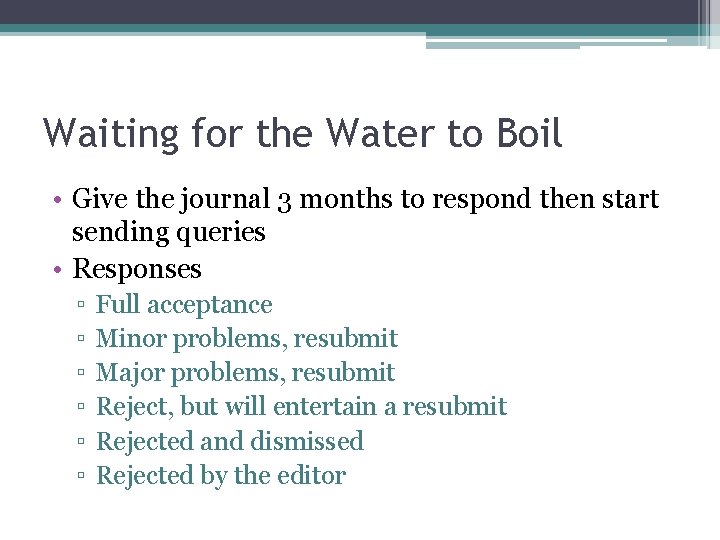 Waiting for the Water to Boil

• Give the journal 3 months to respond then start sending queries
• Responses
▫ Full acceptance
▫ Minor problems, resubmit
▫ Major problems, resubmit
▫ Reject, but will entertain a resubmit
▫ Rejected and dismissed
▫ Rejected by the editor